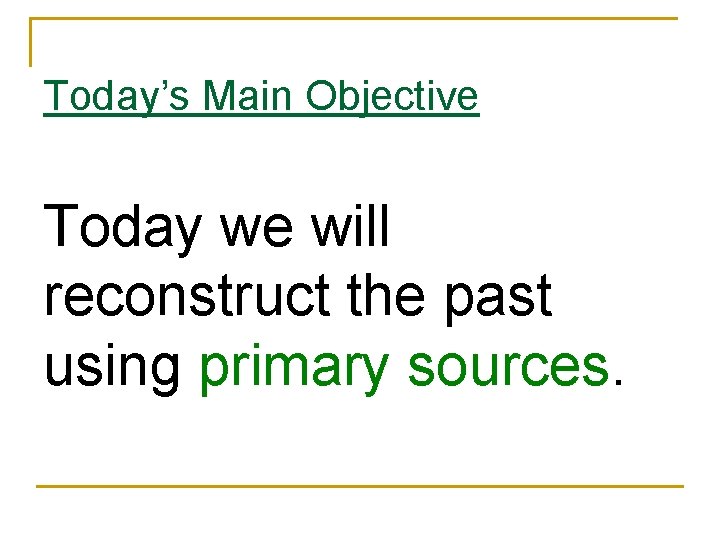 Today’s Main Objective

Today we will reconstruct the past using primary sources.